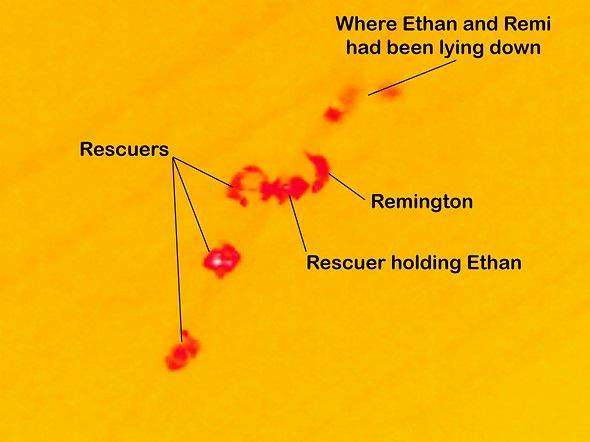 Where Ethan and Remi had been lying down

Rescuers

Remington

Rescuer holding Ethan